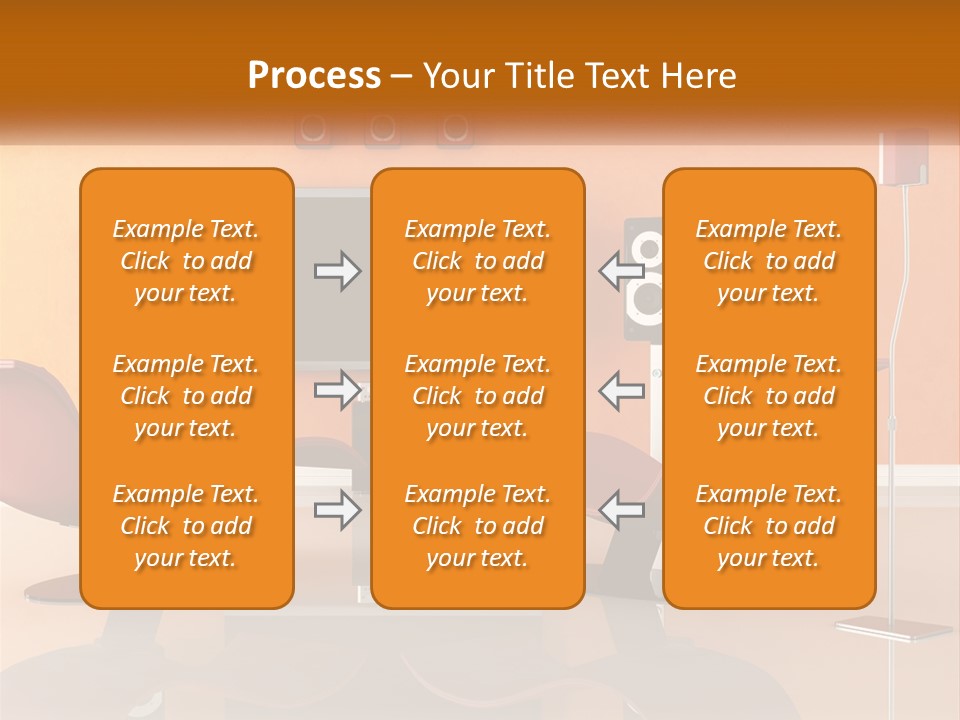 Process – Your Title Text Here

Example Text. Click to add your text.

Example Text. Click to add your text.

Example Text. Click to add your text.

Example Text. Click to add your text.

Example Text. Click to add your text.

Example Text. Click to add your text.

Example Text. Click to add your text.

Example Text. Click to add your text.

Example Text. Click to add your text.